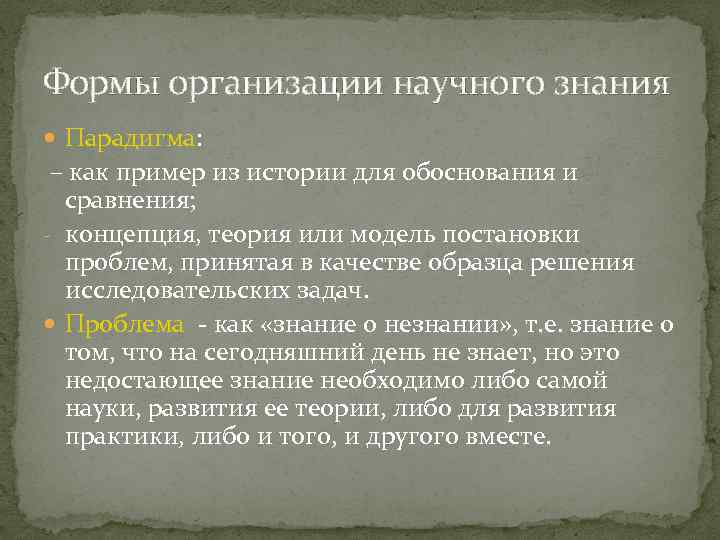 Формы организации научного знания

Парадигма:

– как пример из истории для обоснования и сравнения;

- концепция, теория или модель постановки проблем, принятая в качестве образца решения исследовательских задач.

Проблема - как «знание о незнании», т.е. знание о том, что на сегодняшний день не знает, но это недостающее знание необходимо либо самой науки, развития ее теории, либо для развития практики, либо и того, и другого вместе.